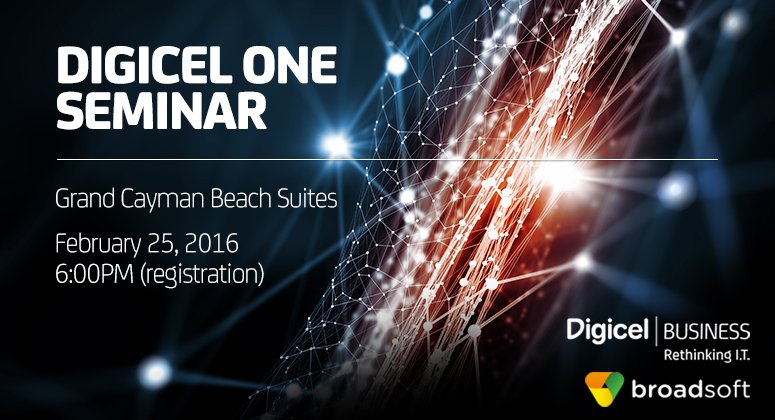 DIGICEL ONE SEMINAR

Grand Cayman Beach Suites

February 25, 2016
6:00PM (registration)

Digicel | BUSINESS
Rethinking I.T.

broadsoft